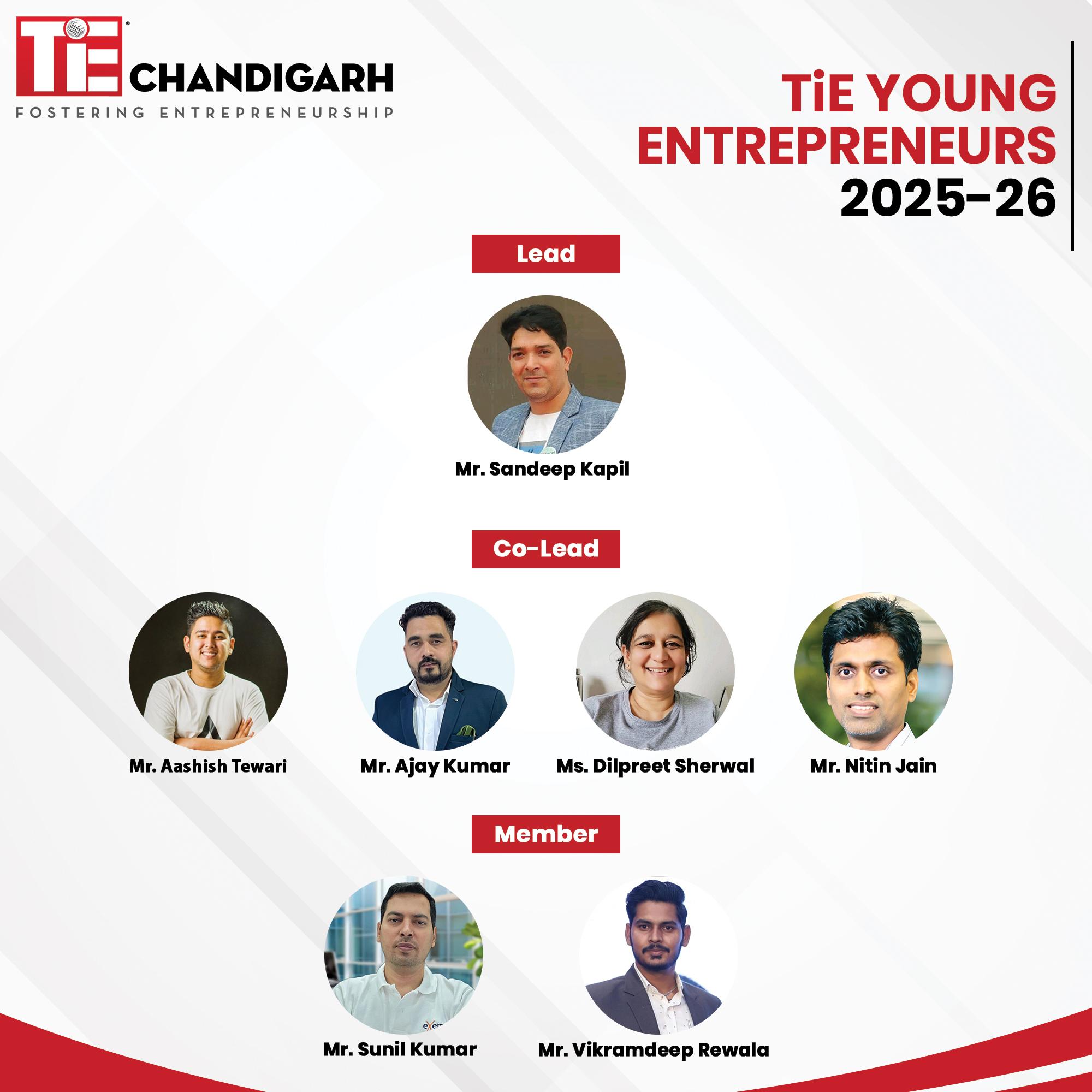 TiE CHANDIGARH
FOSTERING ENTREPRENEURSHIP

TiE YOUNG ENTREPRENEURS 2025-26

Lead

Mr. Sandeep Kapil

Co-Lead

Mr. Aashish Tewari

Mr. Ajay Kumar

Ms. Dilpreet Sherwal

Mr. Nitin Jain

Member

Mr. Sunil Kumar

Mr. Vikramdeep Rewala